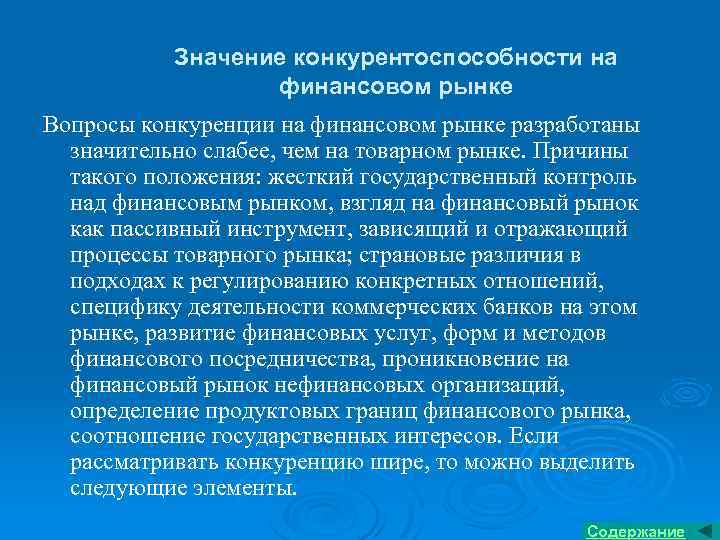 Значение конкурентоспособности на финансовом рынке

Вопросы конкуренции на финансовом рынке разработаны значительно слабее, чем на товарном рынке. Причины такого положения: жесткий государственный контроль над финансовым рынком, взгляд на финансовый рынок как пассивный инструмент, зависящий и отражающий процессы товарного рынка; страновые различия в подходах к регулированию конкретных отношений, специфику деятельности коммерческих банков на этом рынке, развитие финансовых услуг, форм и методов финансового посредничества, проникновение на финансовый рынок нефинансовых организаций, определение продуктовых границ финансового рынка, соотношение государственных интересов. Если рассматривать конкуренцию шире, то можно выделить следующие элементы.

Содержание